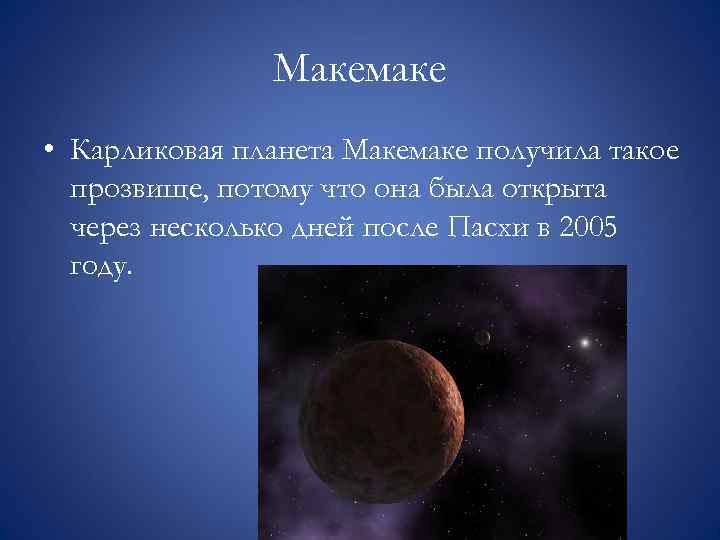 Макемаке

• Карликовая планета Макемаке получила такое прозвище, потому что она была открыта через несколько дней после Пасхи в 2005 году.